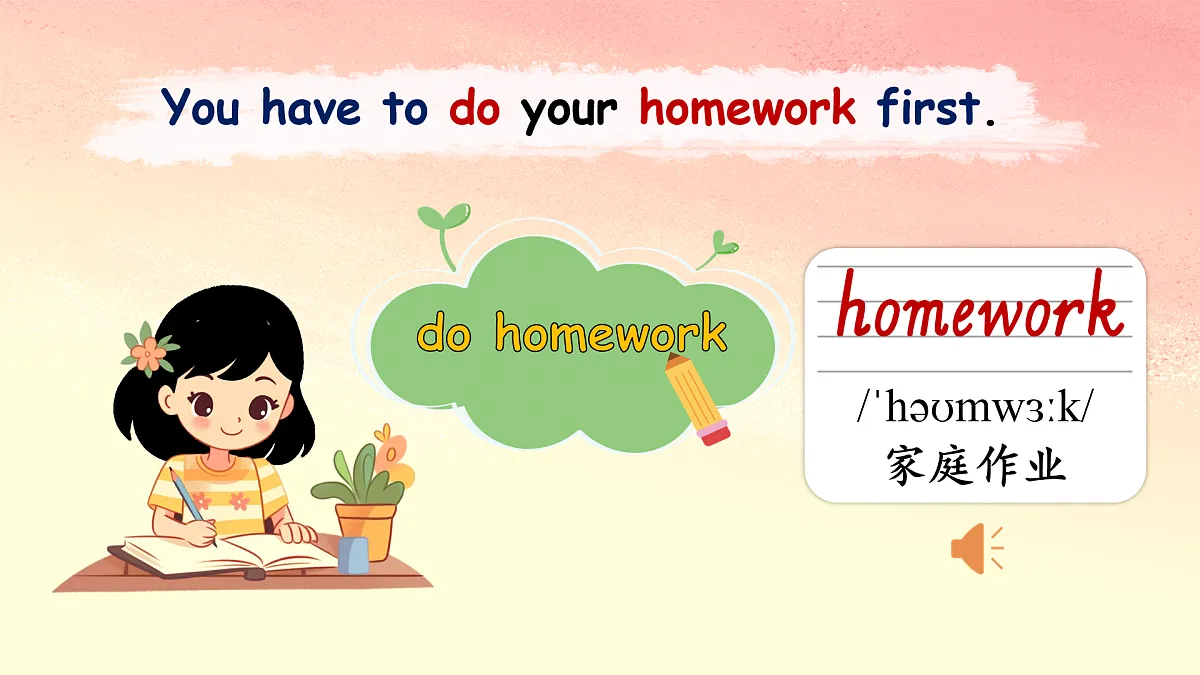 You have to do your homework first.

do homework

homework

/ˈhəʊmwɜːk/

家庭作业